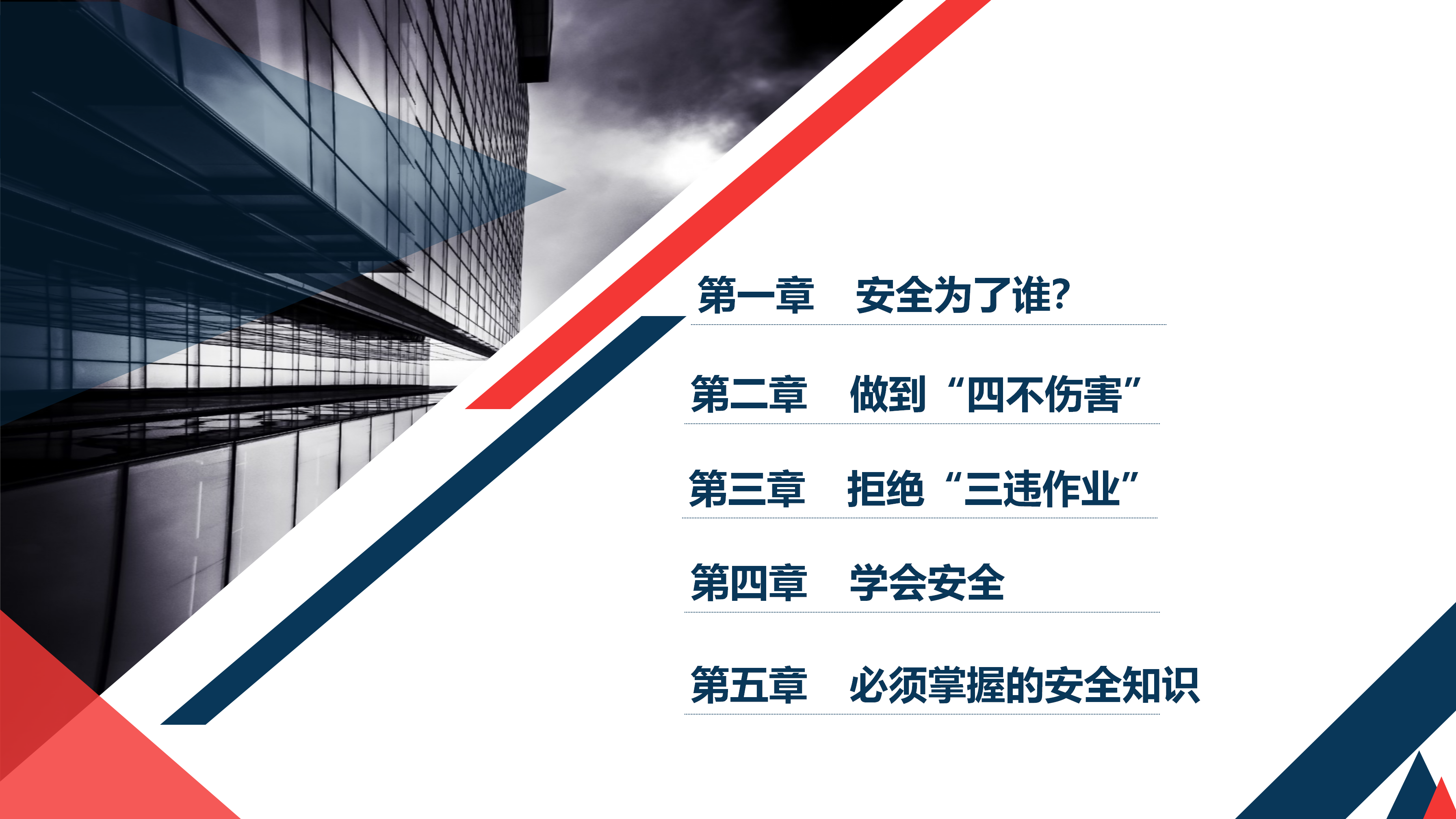 第一章　安全为了谁?

第二章　做到“四不伤害”

第三章　拒绝“三违作业”

第四章　学会安全

第五章　必须掌握的安全知识